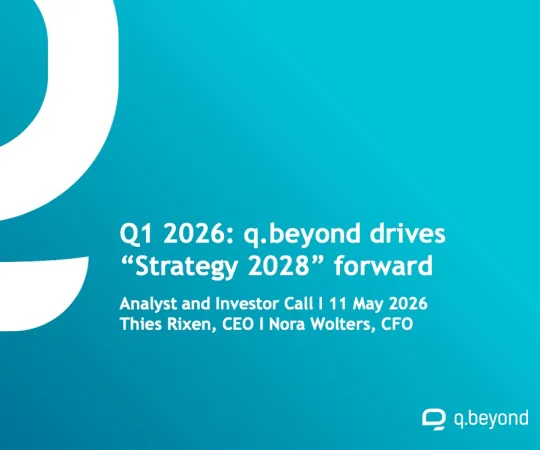 Q1 2026: q.beyond drives "Strategy 2028" forward

Analyst and Investor Call I 11 May 2026
Thies Rixen, CEO I Nora Wolters, CFO

q.beyond